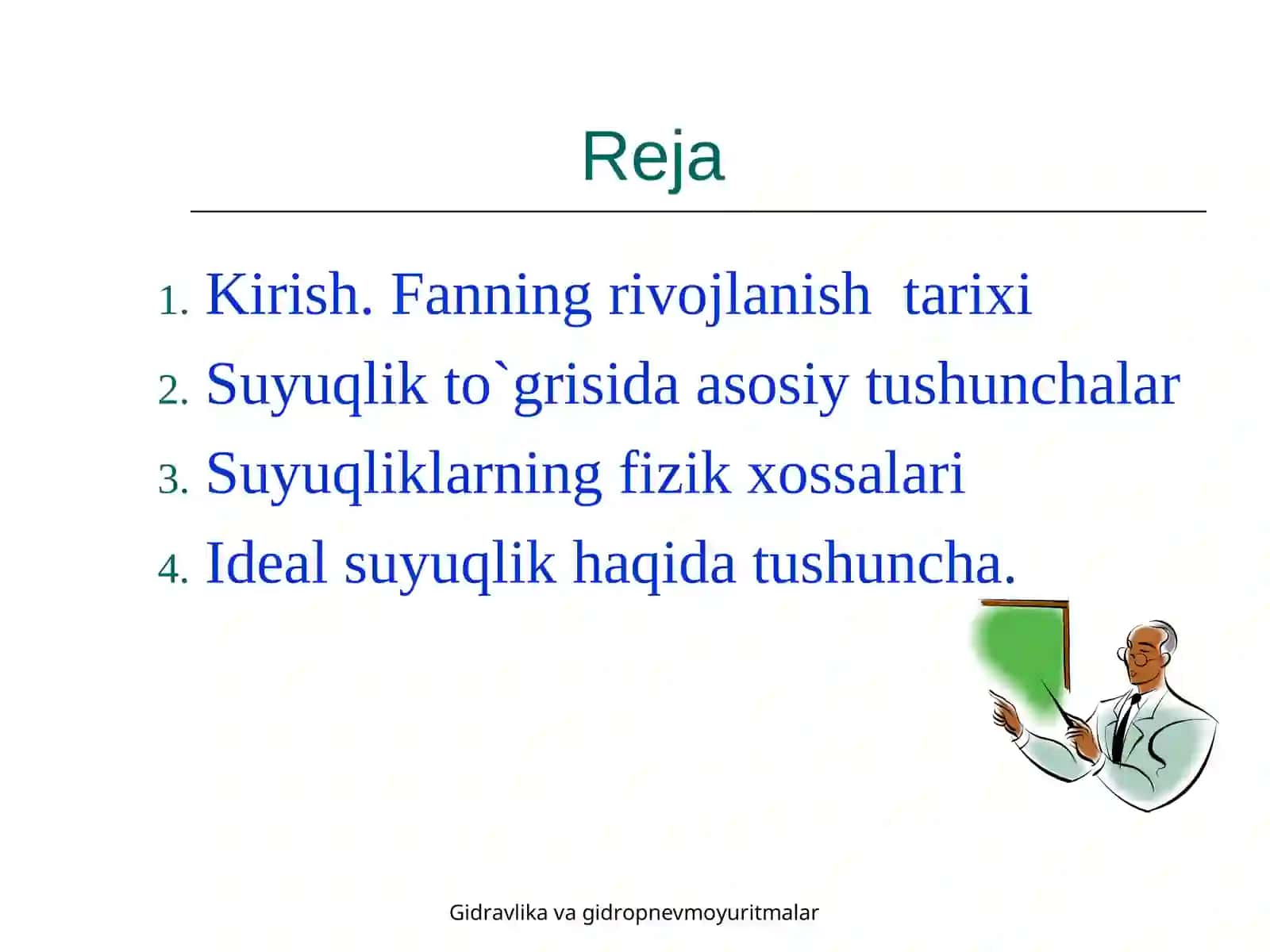 Reja

1. Kirish. Fanning rivojlanish tarixi
2. Suyuqlik to`grisida asosiy tushunchalar
3. Suyuqliklarning fizik xossalari
4. Ideal suyuqlik haqida tushuncha.

Gidravlika va gidropnevmoyuritmalar